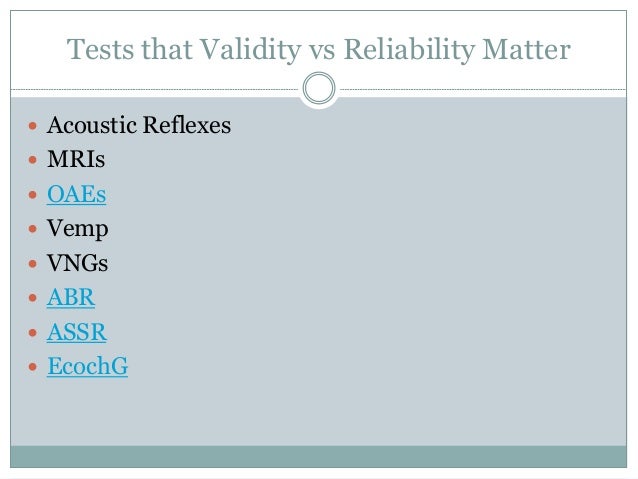 Tests that Validity vs Reliability Matter

- Acoustic Reflexes
- MRIs
- OAEs
- Vemp
- VNGs
- ABR
- ASSR
- EcochG